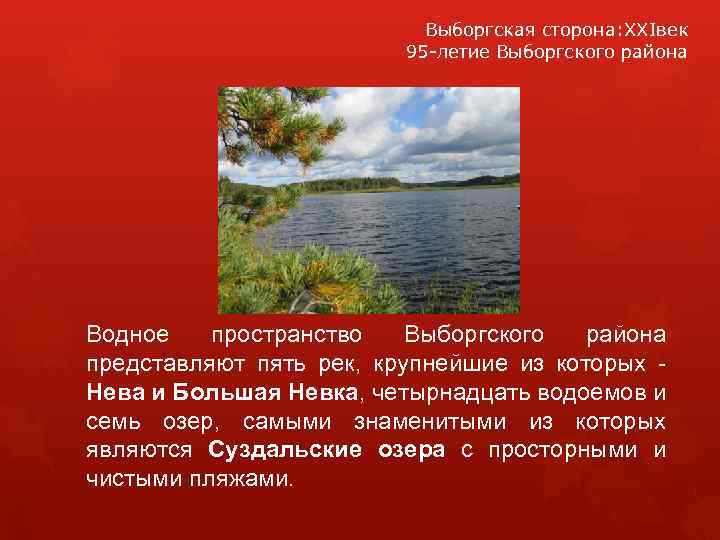 Выборгская сторона:XXIвек
95-летие Выборгского района

Водное пространство Выборгского района представляют пять рек, крупнейшие из которых - Нева и Большая Невка, четырнадцать водоемов и семь озер, самыми знаменитыми из которых являются Суздальские озера с просторными и чистыми пляжами.